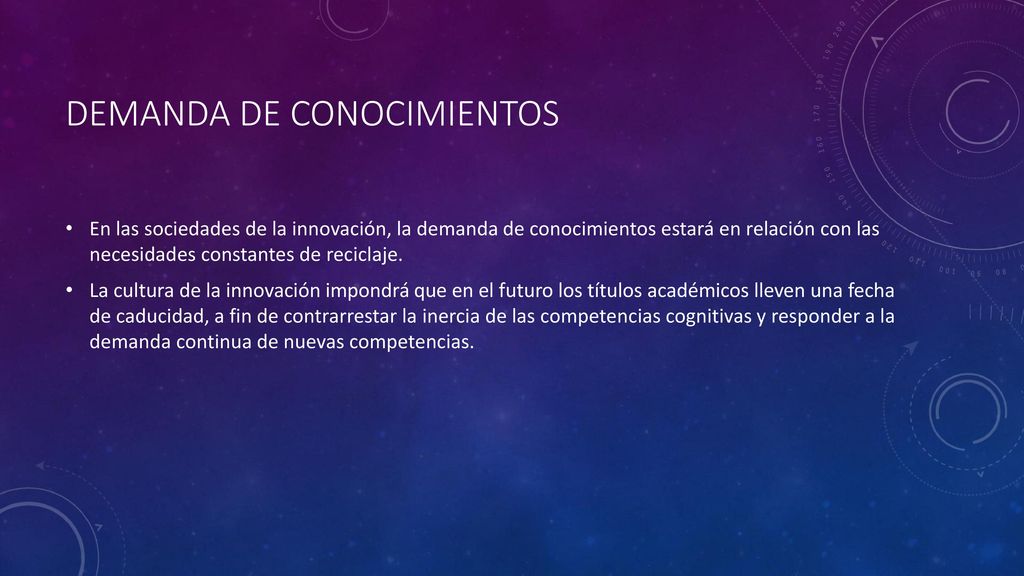 DEMANDA DE CONOCIMIENTOS

• En las sociedades de la innovación, la demanda de conocimientos estará en relación con las necesidades constantes de reciclaje.

• La cultura de la innovación impondrá que en el futuro los títulos académicos lleven una fecha de caducidad, a fin de contrarrestar la inercia de las competencias cognitivas y responder a la demanda continua de nuevas competencias.